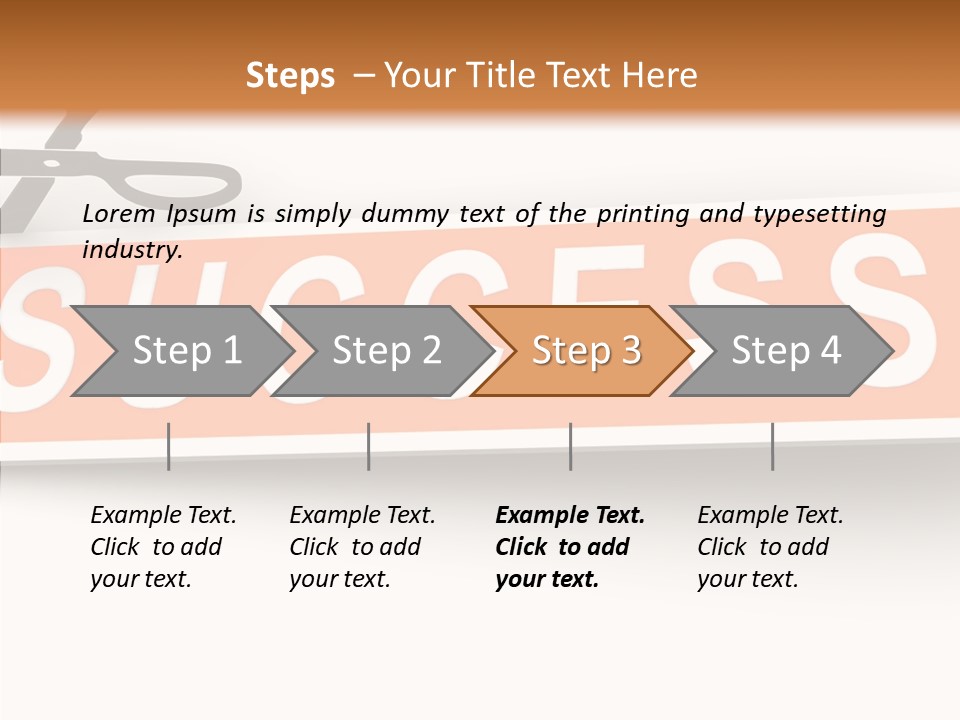 Steps – Your Title Text Here

Lorem Ipsum is simply dummy text of the printing and typesetting industry.

SUCCESS

Step 1

Step 2

Step 3

Step 4

Example Text. Click to add your text.

Example Text. Click to add your text.

Example Text. Click to add your text.

Example Text. Click to add your text.